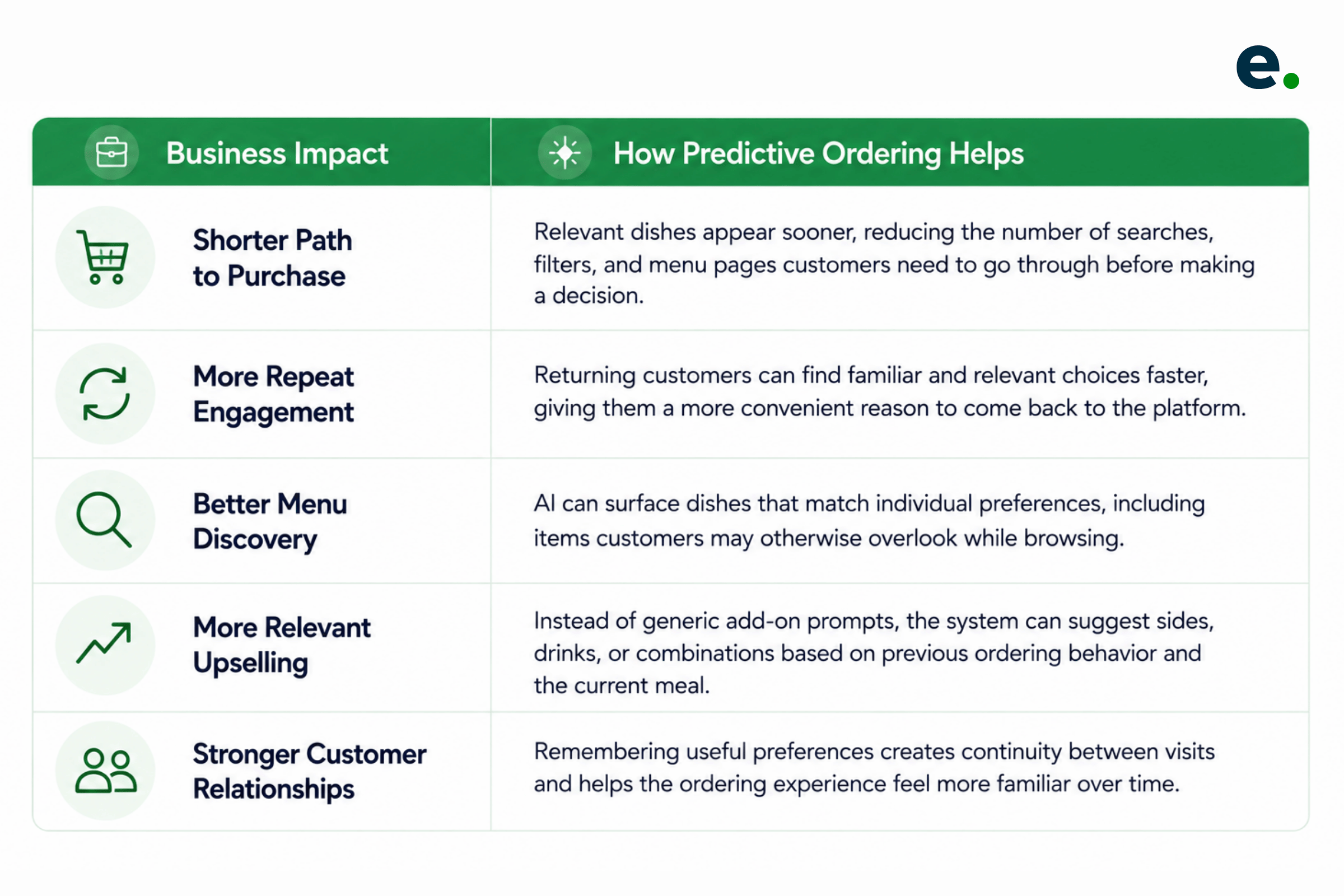 e.

| Business Impact | How Predictive Ordering Helps |
|---|---|
| Shorter Path to Purchase | Relevant dishes appear sooner, reducing the number of searches, filters, and menu pages customers need to go through before making a decision. |
| More Repeat Engagement | Returning customers can find familiar and relevant choices faster, giving them a more convenient reason to come back to the platform. |
| Better Menu Discovery | AI can surface dishes that match individual preferences, including items customers may otherwise overlook while browsing. |
| More Relevant Upselling | Instead of generic add-on prompts, the system can suggest sides, drinks, or combinations based on previous ordering behavior and the current meal. |
| Stronger Customer Relationships | Remembering useful preferences creates continuity between visits and helps the ordering experience feel more familiar over time. |